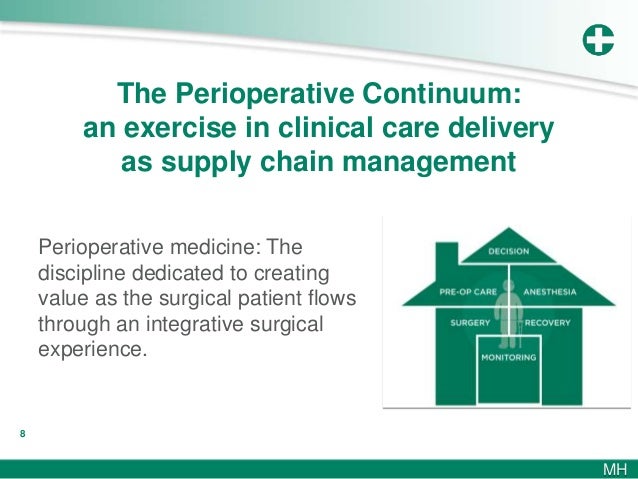 The Perioperative Continuum: an exercise in clinical care delivery as supply chain management

Perioperative medicine: The discipline dedicated to creating value as the surgical patient flows through an integrative surgical experience.

DECISION
PRE-OP CARE
ANESTHESIA
SURGERY
RECOVERY
MONITORING

8

MH